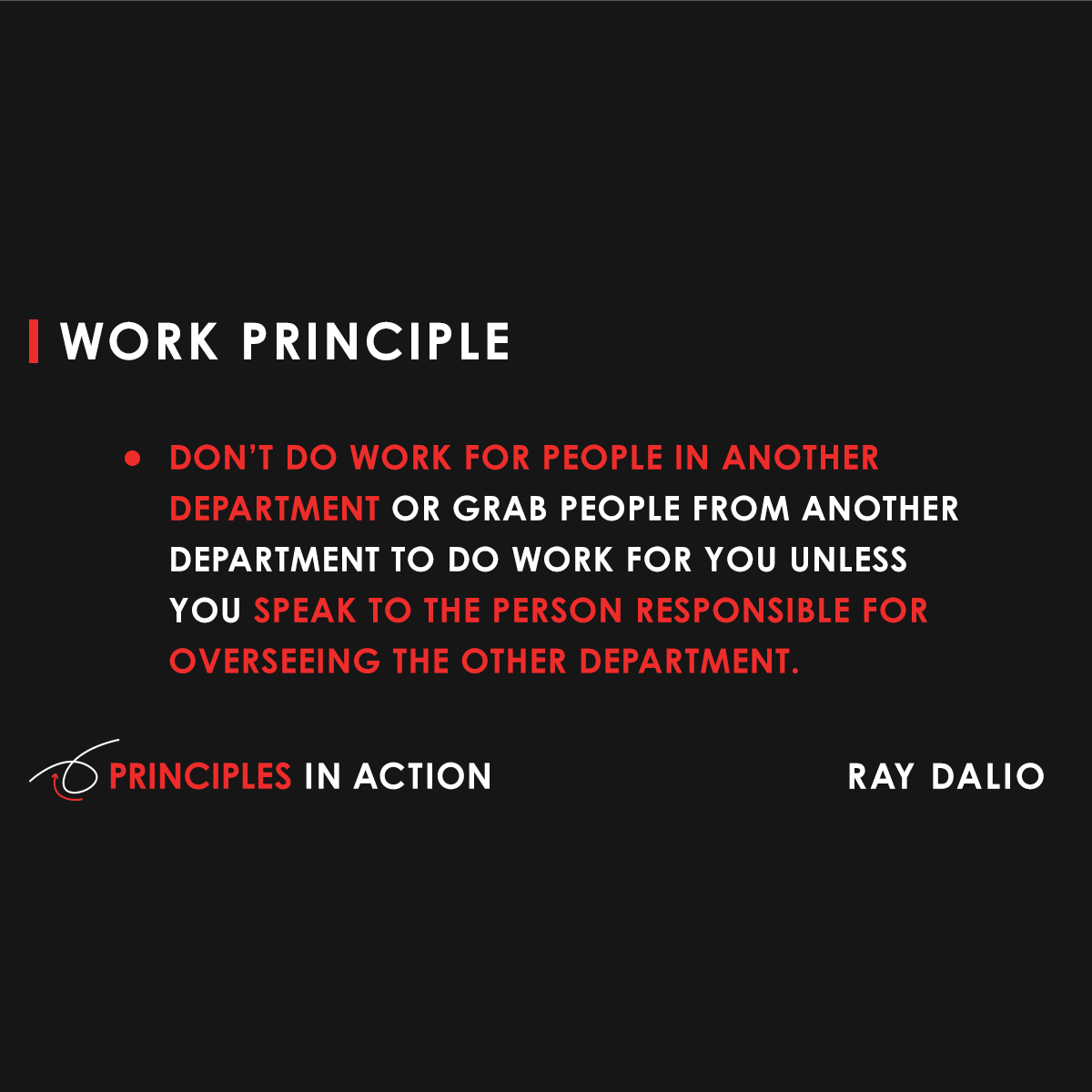 WORK PRINCIPLE

• DON'T DO WORK FOR PEOPLE IN ANOTHER DEPARTMENT OR GRAB PEOPLE FROM ANOTHER DEPARTMENT TO DO WORK FOR YOU UNLESS YOU SPEAK TO THE PERSON RESPONSIBLE FOR OVERSEEING THE OTHER DEPARTMENT.

PRINCIPLES IN ACTION

RAY DALIO